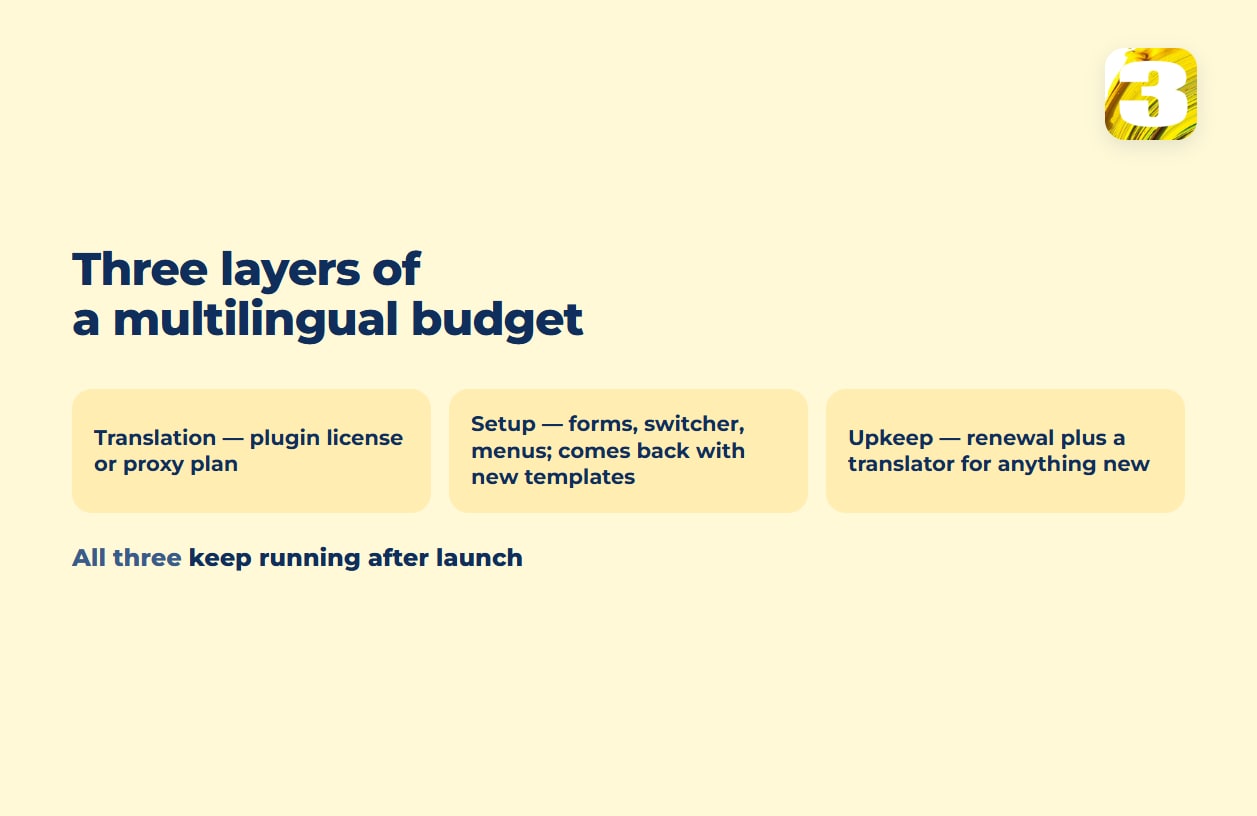 3

Three layers of
a multilingual budget

Translation — plugin license or proxy plan

Setup — forms, switcher, menus; comes back with new templates

Upkeep — renewal plus a translator for anything new

All three keep running after launch